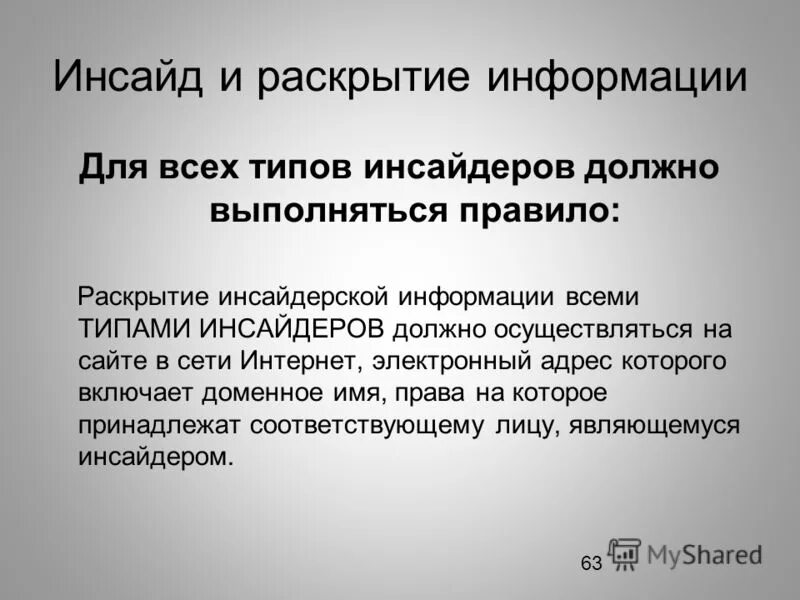 Инсайд и раскрытие информации

Для всех типов инсайдеров должно выполняться правило:

Раскрытие инсайдерской информации всеми ТИПАМИ ИНСАЙДЕРОВ должно осуществляться на сайте в сети Интернет, электронный адрес которого включает доменное имя, права на которое принадлежат соответствующему лицу, являющемуся инсайдером.

63

MyShared